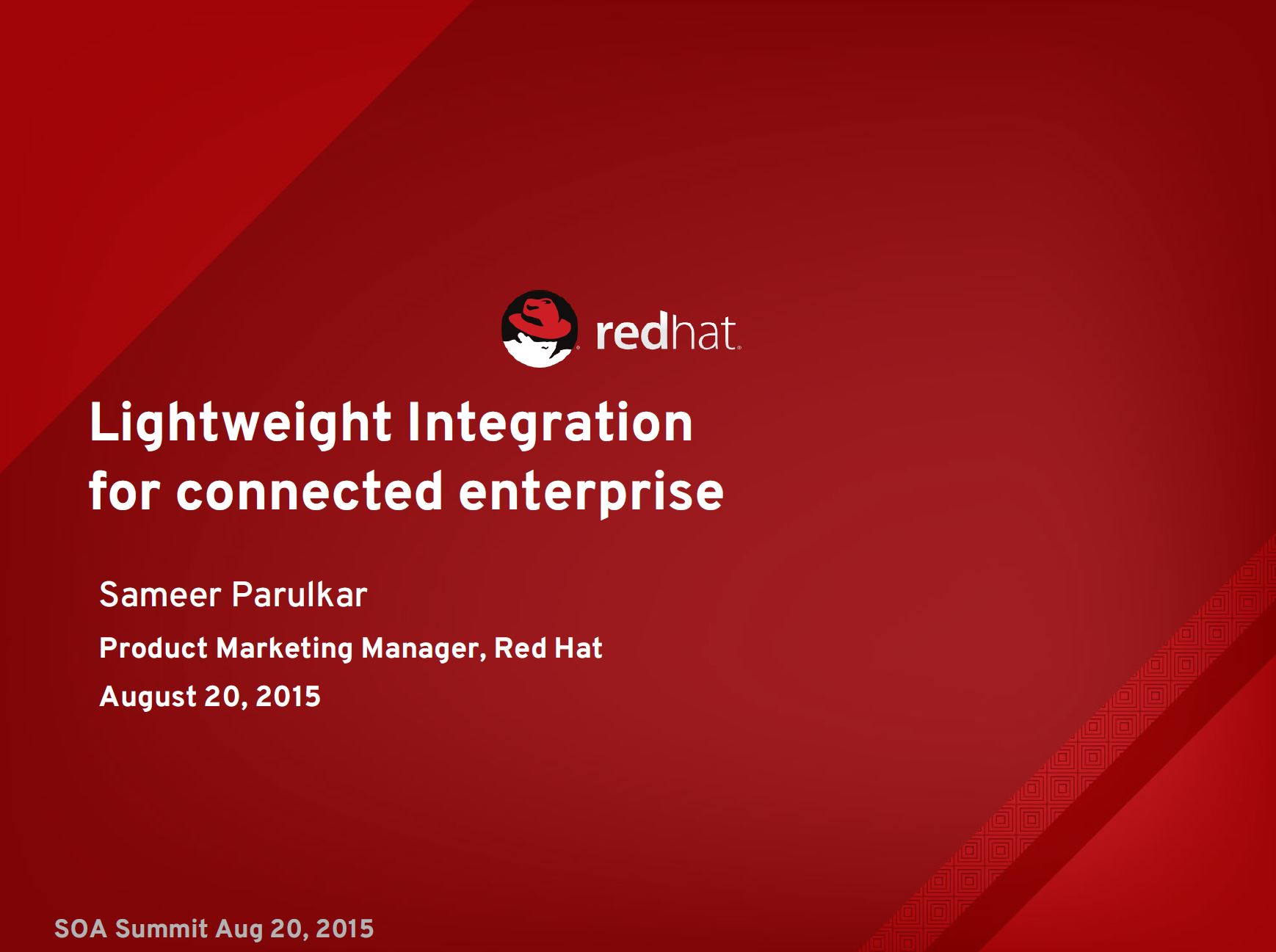 redhat.

Lightweight Integration for connected enterprise

Sameer Parulkar

Product Marketing Manager, Red Hat

August 20, 2015

SOA Summit Aug 20, 2015